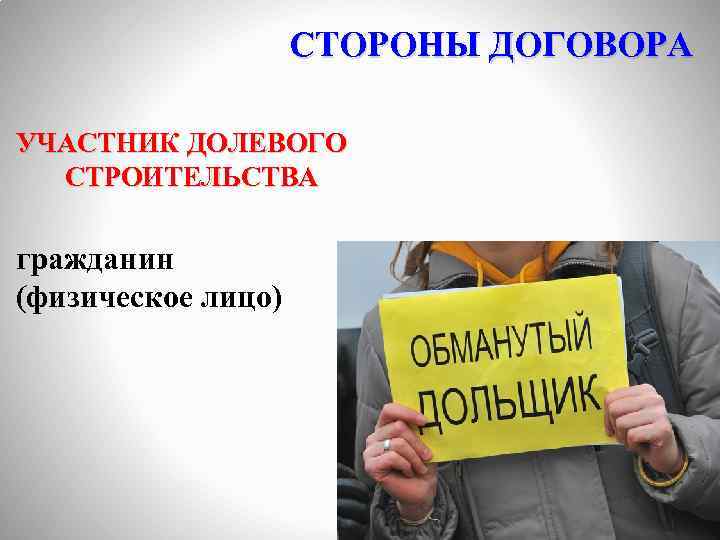 СТОРОНЫ ДОГОВОРА

УЧАСТНИК ДОЛЕВОГО СТРОИТЕЛЬСТВА

гражданин (физическое лицо)

ОБМАНУТЫЙ ДОЛЬЩИК